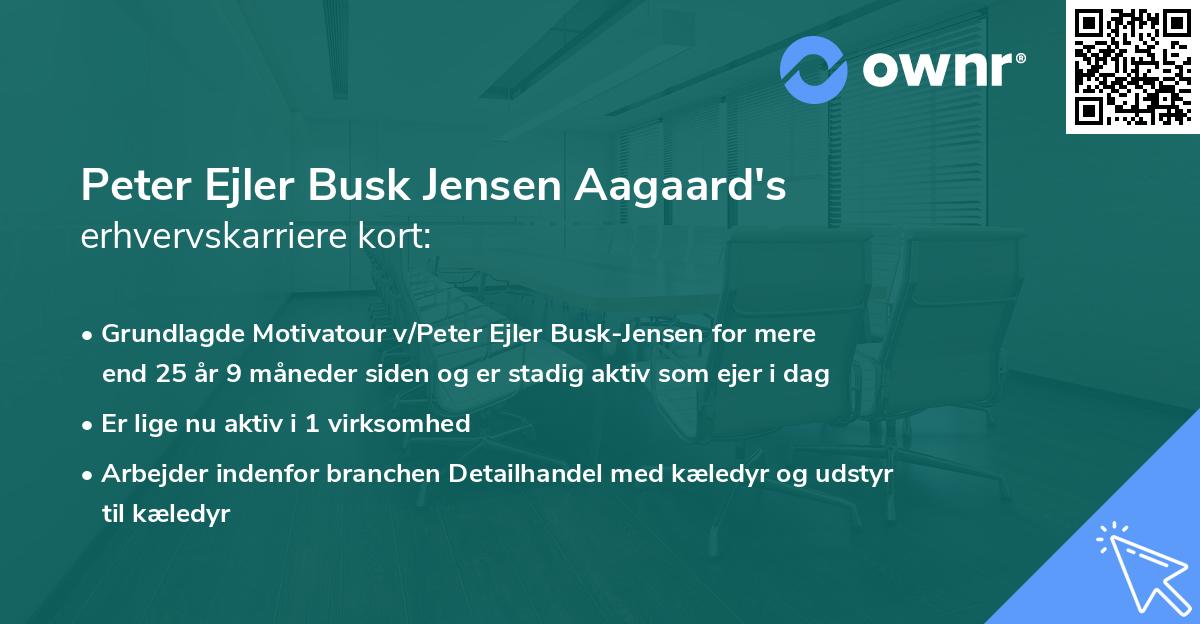 ownr®

Peter Ejler Busk Jensen Aagaard's
erhvervskarriere kort:

• Grundlagde Motivatour v/Peter Ejler Busk-Jensen for mere end 25 år 9 måneder siden og er stadig aktiv som ejer i dag
• Er lige nu aktiv i 1 virksomhed
• Arbejder indenfor branchen Detailhandel med kæledyr og udstyr til kæledyr